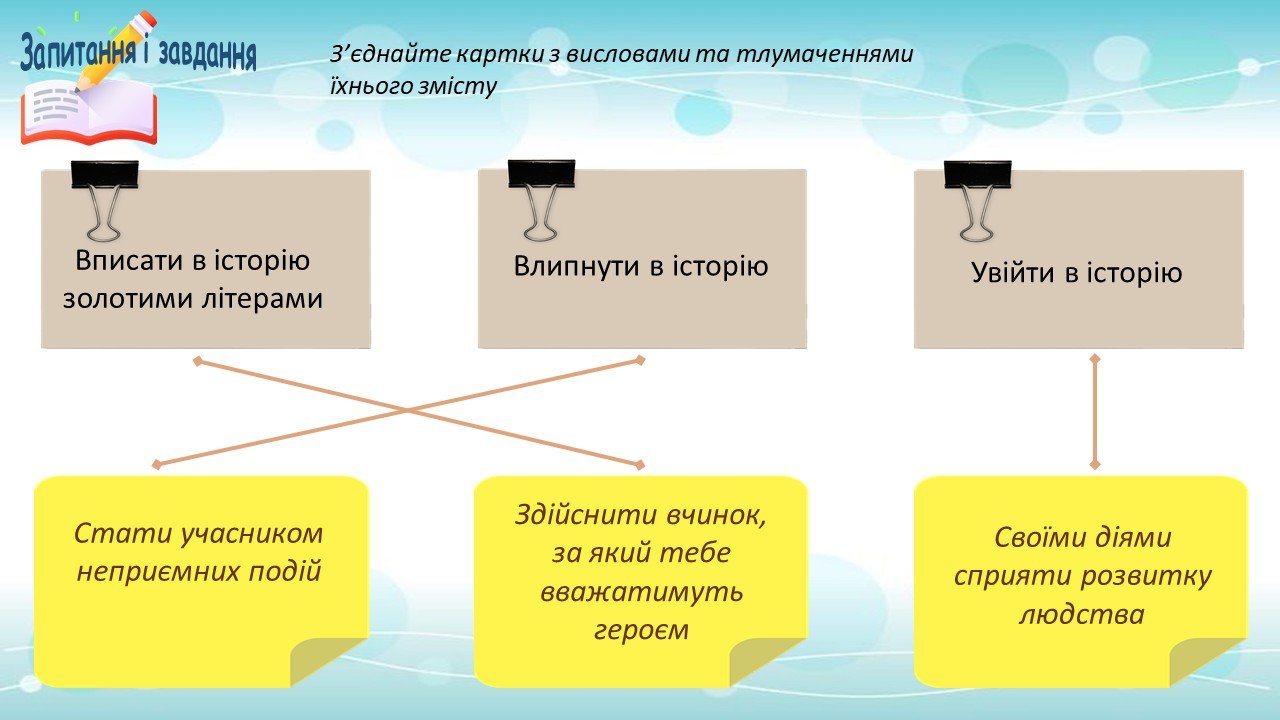 Запитання і завдання

З’єднайте картки з висловами та тлумаченнями їхнього змісту

Вписати в історію золотими літерами

Влипнути в історію

Увійти в історію

Стати учасником неприємних подій

Здійснити вчинок, за який тебе вважатимуть героєм

Своїми діями сприяти розвитку людства